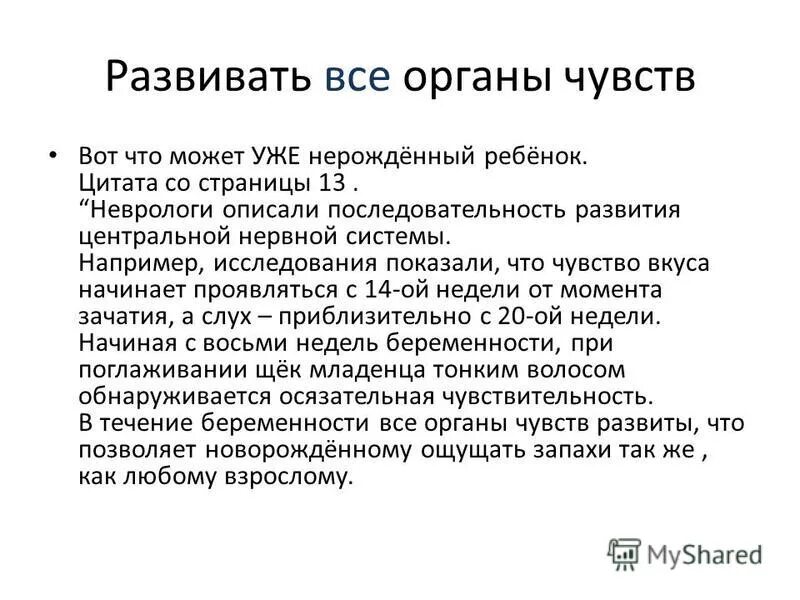 Развивать все органы чувств

• Вот что может УЖЕ нерождённый ребёнок.
Цитата со страницы 13 .
“Неврологи описали последовательность развития центральной нервной системы.
Например, исследования показали, что чувство вкуса начинает проявляться с 14-ой недели от момента зачатия, а слух – приблизительно с 20-ой недели.
Начиная с восьми недель беременности, при поглаживании щёк младенца тонким волосом обнаруживается осязательная чувствительность.
В течение беременности все органы чувств развиты, что позволяет новорождённому ощущать запахи так же , как любому взрослому.

MyShared